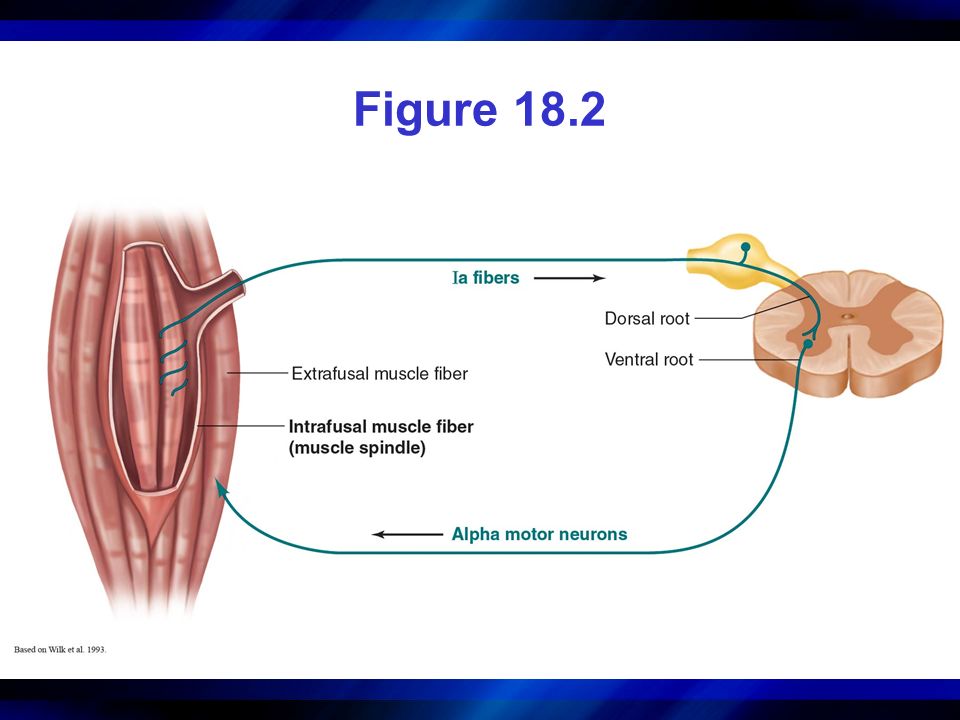 Figure 18.2

Ia fibers

Dorsal root

Ventral root

Extrafusal muscle fiber

Intrafusal muscle fiber
(muscle spindle)

Alpha motor neurons

Based on Wilk et al. 1993.